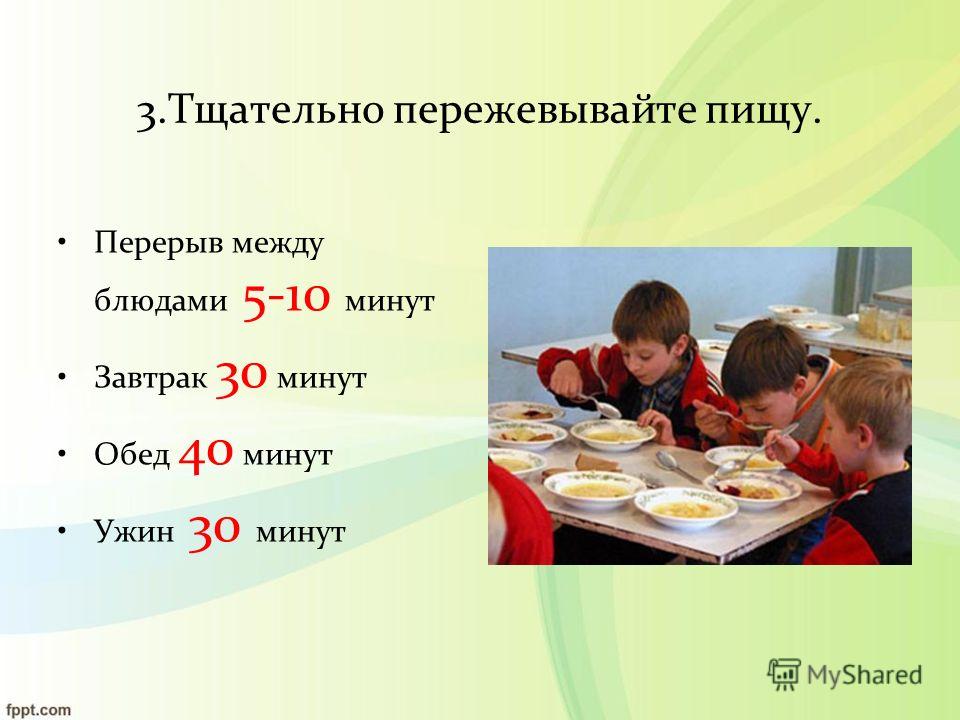 3.Тщательно пережевывайте пищу.

• Перерыв между блюдами 5-10 минут

• Завтрак 30 минут

• Обед 40 минут

• Ужин 30 минут

MyShared

fppt.com